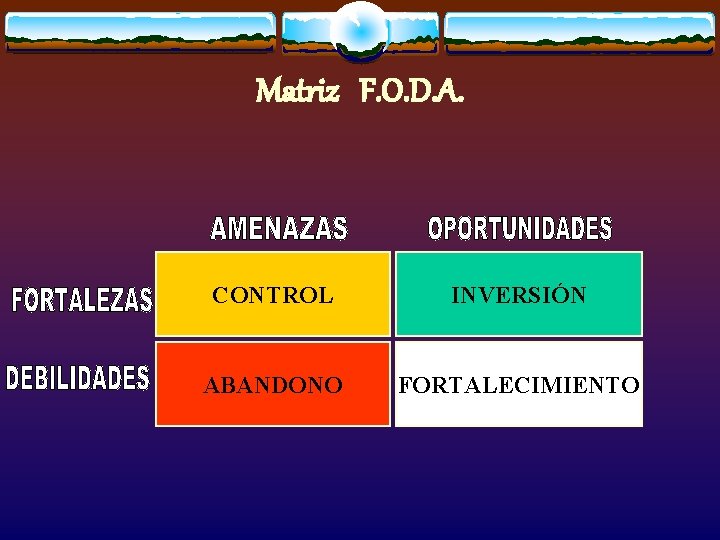 Matriz F.O.D.A.

| | AMENAZAS | OPORTUNIDADES |
|---|---|---|
| FORTALEZAS | CONTROL | INVERSIÓN |
| DEBILIDADES | ABANDONO | FORTALECIMIENTO |